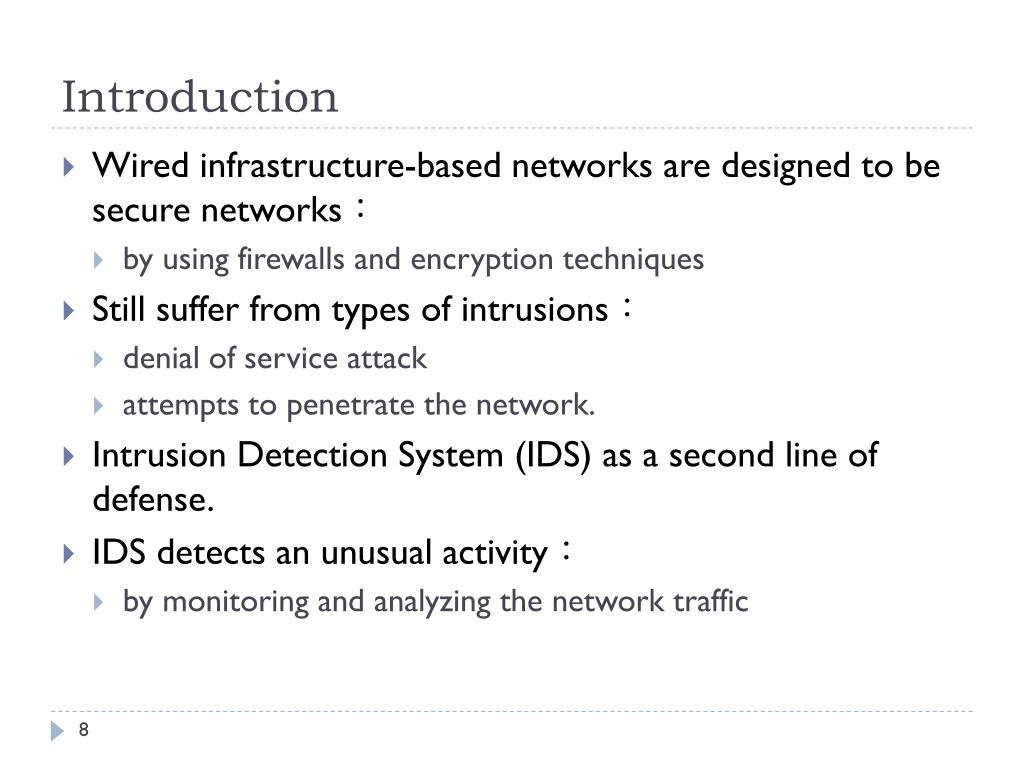 Introduction

Wired infrastructure-based networks are designed to be secure networks：

by using firewalls and encryption techniques

Still suffer from types of intrusions：

denial of service attack

attempts to penetrate the network.

Intrusion Detection System (IDS) as a second line of defense.

IDS detects an unusual activity：

by monitoring and analyzing the network traffic

8